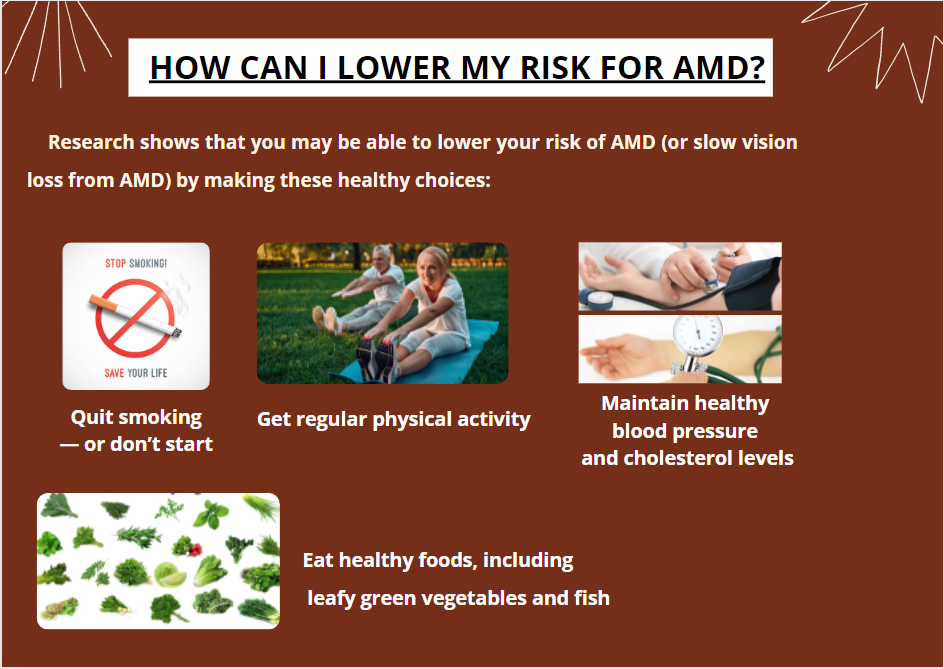 HOW CAN I LOWER MY RISK FOR AMD?

Research shows that you may be able to lower your risk of AMD (or slow vision loss from AMD) by making these healthy choices:

STOP SMOKING!

SAVE YOUR LIFE

Quit smoking — or don't start

Get regular physical activity

Maintain healthy blood pressure and cholesterol levels

Eat healthy foods, including leafy green vegetables and fish